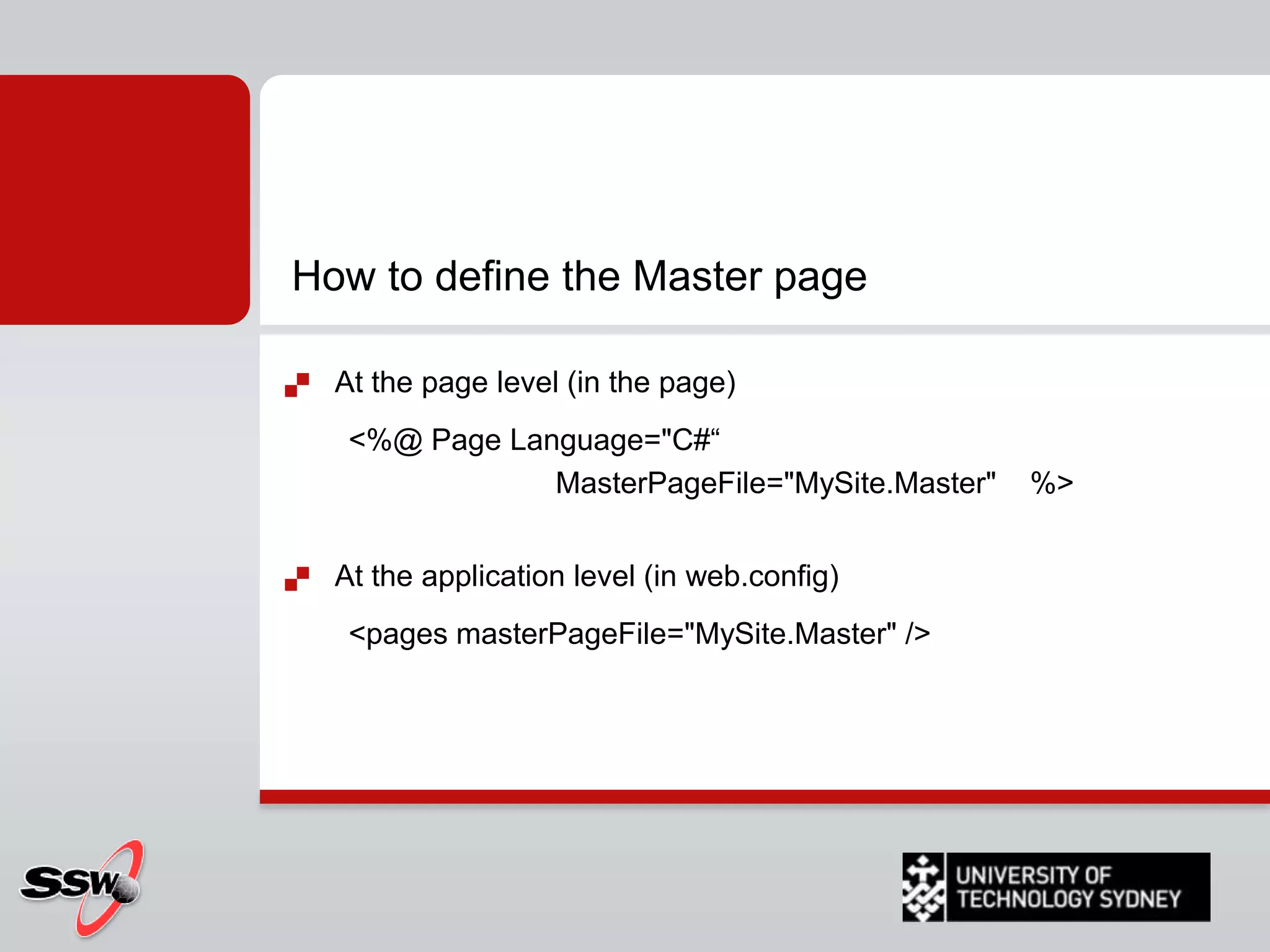 How to define the Master page

At the page level (in the page)

<%@ Page Language="C#“
MasterPageFile="MySite.Master" %>

At the application level (in web.config)

<pages masterPageFile="MySite.Master" />

SSW

UNIVERSITY OF TECHNOLOGY SYDNEY